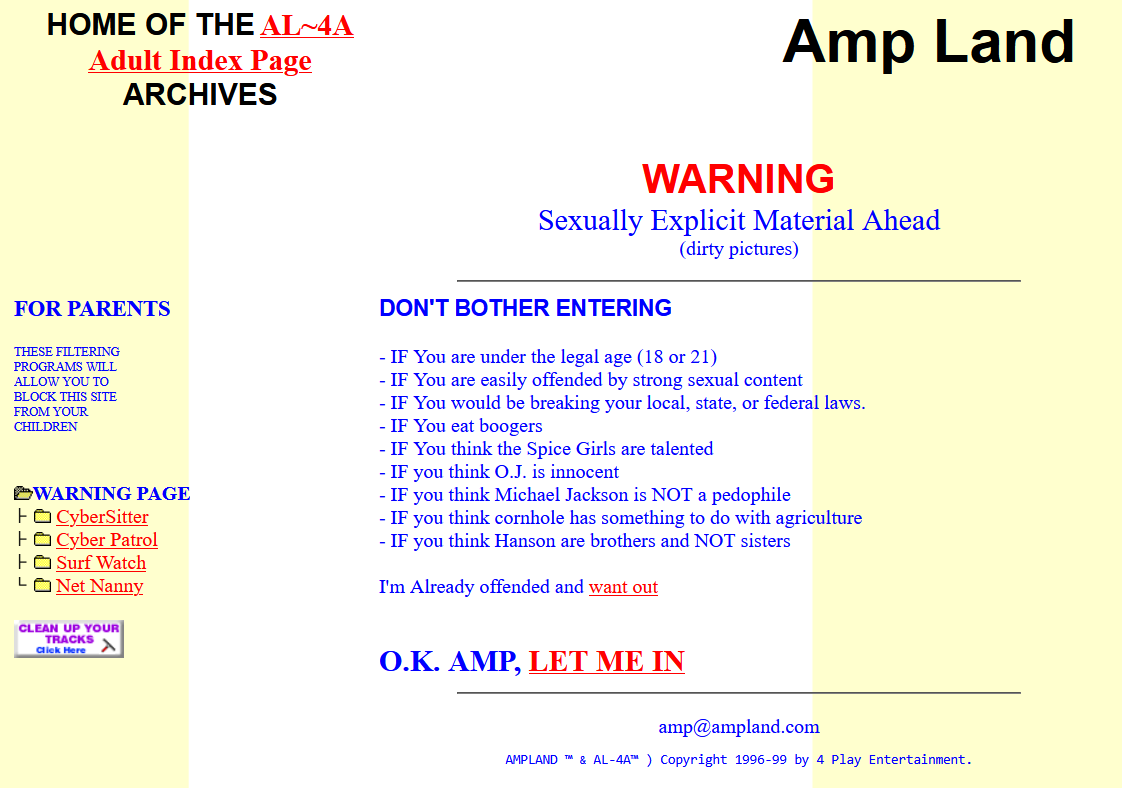 HOME OF THE AL~4A Adult Index Page ARCHIVES

Amp Land

WARNING
Sexually Explicit Material Ahead
(dirty pictures)

FOR PARENTS

THESE FILTERING PROGRAMS WILL ALLOW YOU TO BLOCK THIS SITE FROM YOUR CHILDREN

WARNING PAGE
CyberSitter
Cyber Patrol
Surf Watch
Net Nanny

CLEAN UP YOUR TRACKS Click Here

DON'T BOTHER ENTERING

- IF You are under the legal age (18 or 21)
- IF You are easily offended by strong sexual content
- IF You would be breaking your local, state, or federal laws.
- IF You eat boogers
- IF You think the Spice Girls are talented
- IF you think O.J. is innocent
- IF you think Michael Jackson is NOT a pedophile
- IF you think cornhole has something to do with agriculture
- IF you think Hanson are brothers and NOT sisters

I'm Already offended and want out

O.K. AMP, LET ME IN

amp@ampland.com

AMPLAND ™ & AL-4A™ ) Copyright 1996-99 by 4 Play Entertainment.